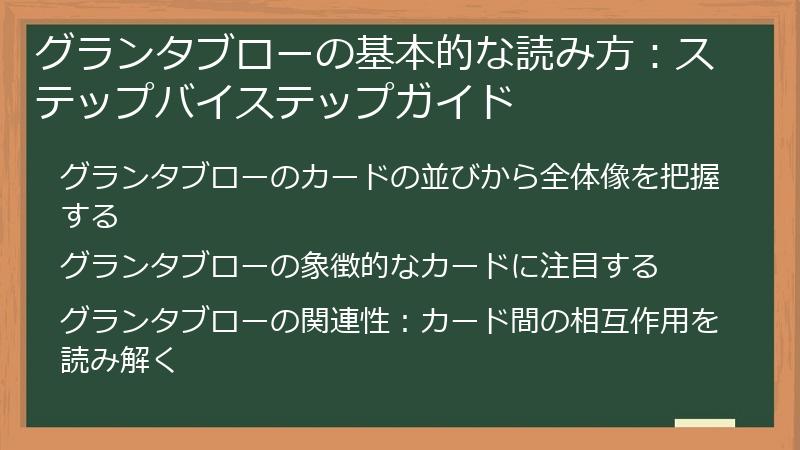 グランタブローの基本的な読み方：ステップバイステップガイド

グランタブローのカードの並びから全体像を把握する

グランタブローの象徴的なカードに注目する

グランタブローの関連性：カード間の相互作用を読み解く